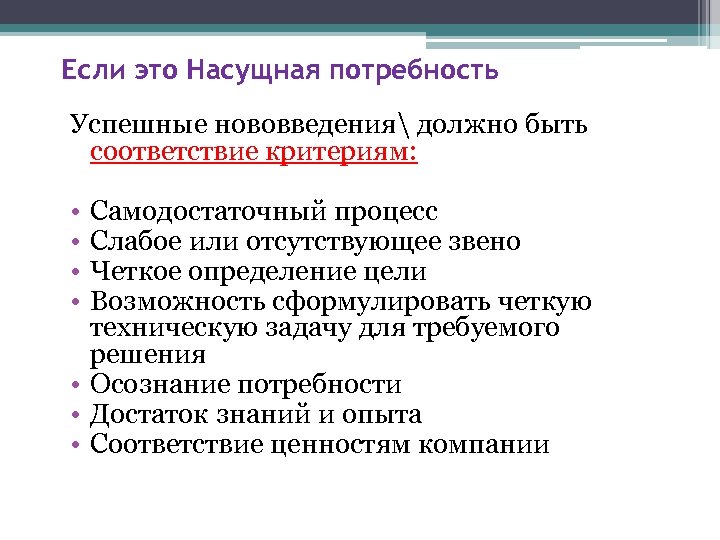 Если это Насущная потребность

Успешные нововведения\ должно быть соответствие критериям:

• Самодостаточный процесс
• Слабое или отсутствующее звено
• Четкое определение цели
• Возможность сформулировать четкую техническую задачу для требуемого решения
• Осознание потребности
• Достаток знаний и опыта
• Соответствие ценностям компании